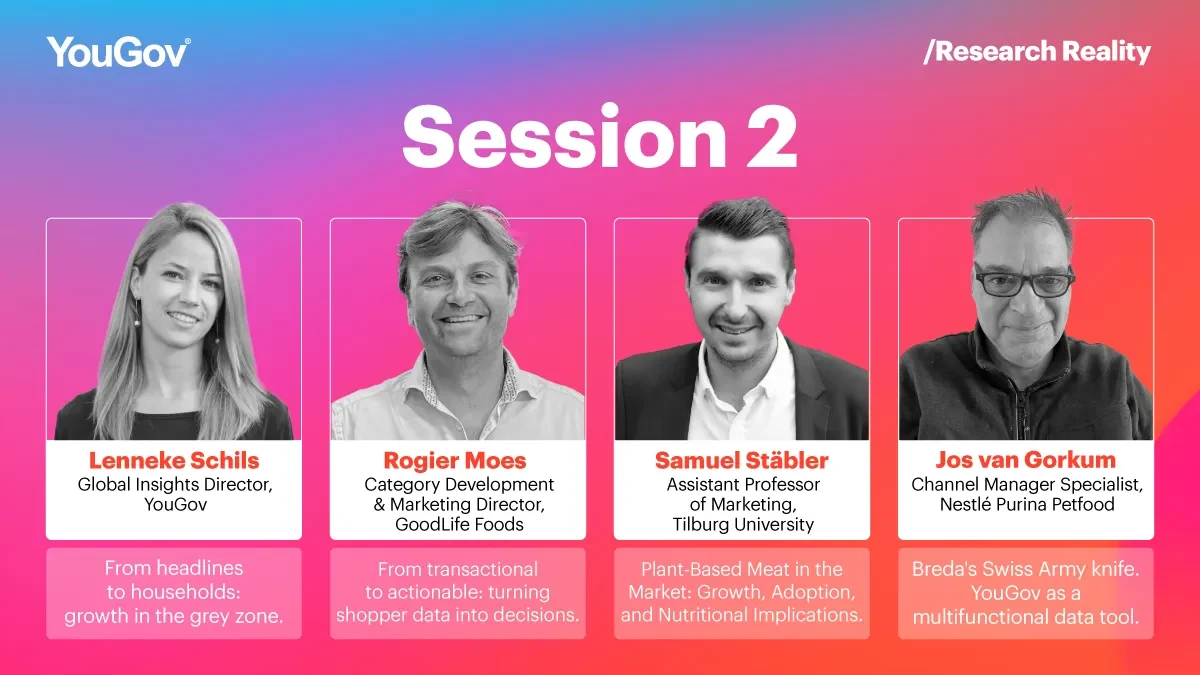 YouGov®

/Research Reality

Session 2

Lenneke Schils
Global Insights Director, YouGov

From headlines to households: growth in the grey zone.

Rogier Moes
Category Development & Marketing Director, GoodLife Foods

From transactional to actionable: turning shopper data into decisions.

Samuel Stäbler
Assistant Professor of Marketing, Tilburg University

Plant-Based Meat in the Market: Growth, Adoption, and Nutritional Implications.

Jos van Gorkum
Channel Manager Specialist, Nestlé Purina Petfood

Breda's Swiss Army knife. YouGov as a multifunctional data tool.